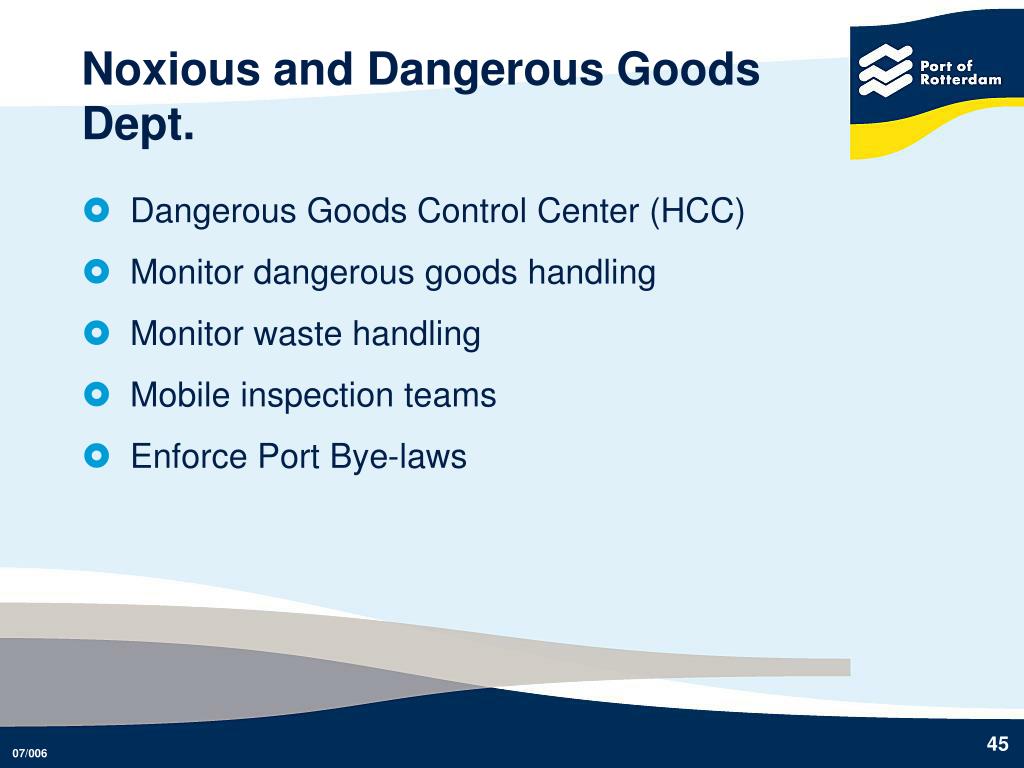 Noxious and Dangerous Goods Dept.

Port of Rotterdam

- Dangerous Goods Control Center (HCC)
- Monitor dangerous goods handling
- Monitor waste handling
- Mobile inspection teams
- Enforce Port Bye-laws

07/006

45